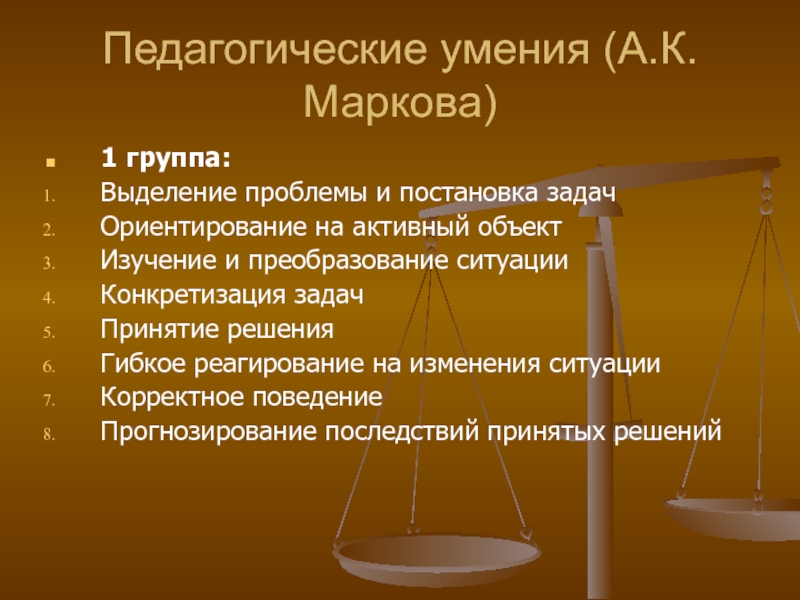 Педагогические умения (А.К. Маркова)

1 группа:
1. Выделение проблемы и постановка задач
2. Ориентирование на активный объект
3. Изучение и преобразование ситуации
4. Конкретизация задач
5. Принятие решения
6. Гибкое реагирование на изменения ситуации
7. Корректное поведение
8. Прогнозирование последствий принятых решений